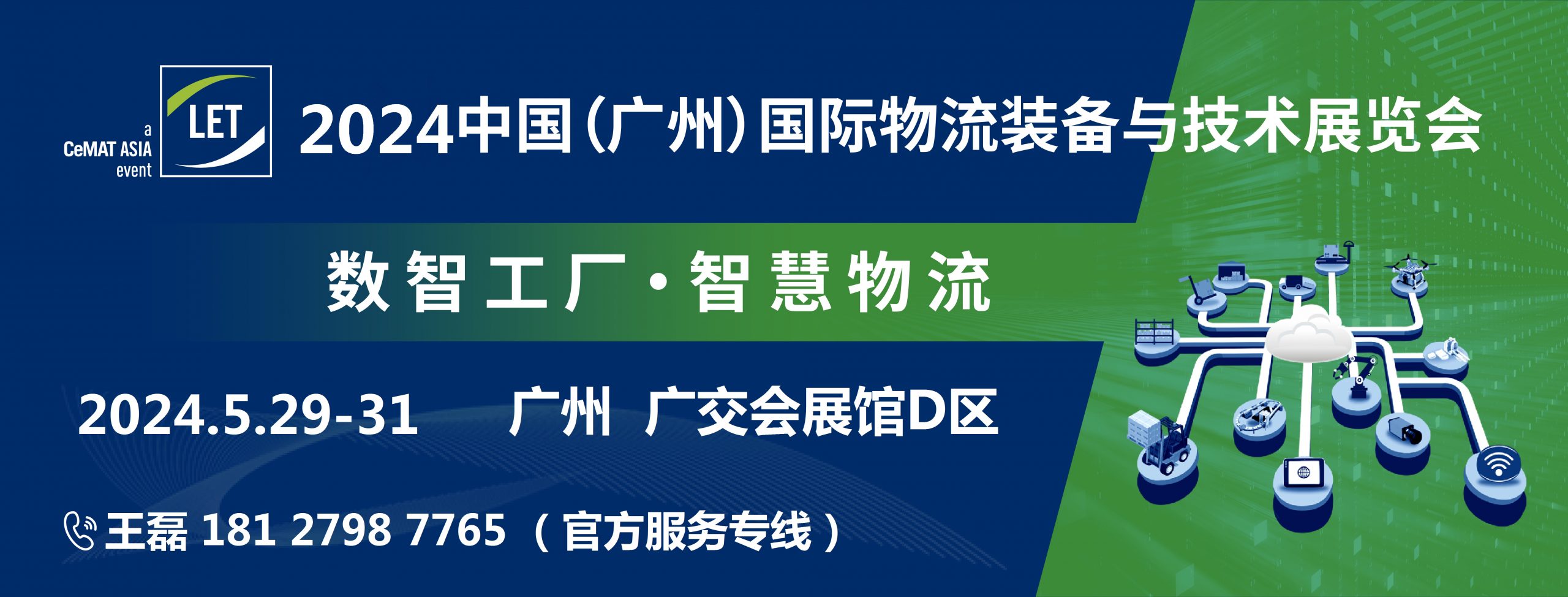 a
CeMAT ASIA
event

LET

2024中国(广州)国际物流装备与技术展览会

数智工厂·智慧物流

2024.5.29-31 广州 广交会展馆D区

王磊 181 2798 7765 （官方服务专线）